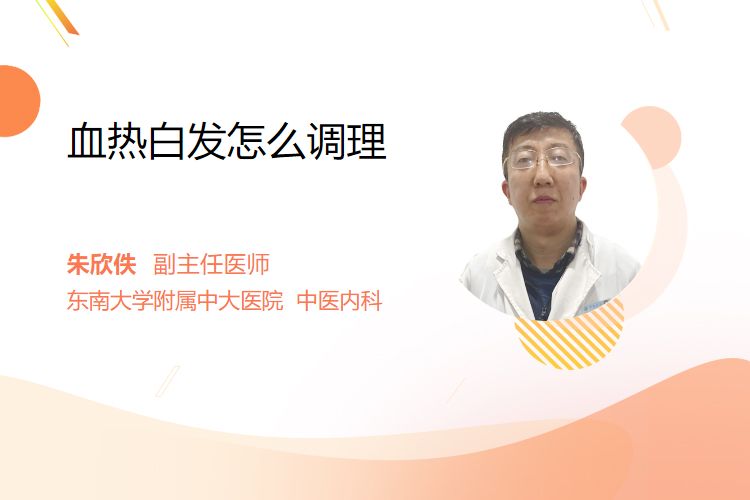 血热白发怎么调理

朱欣佚 副主任医师
东南大学附属中大医院 中医内科